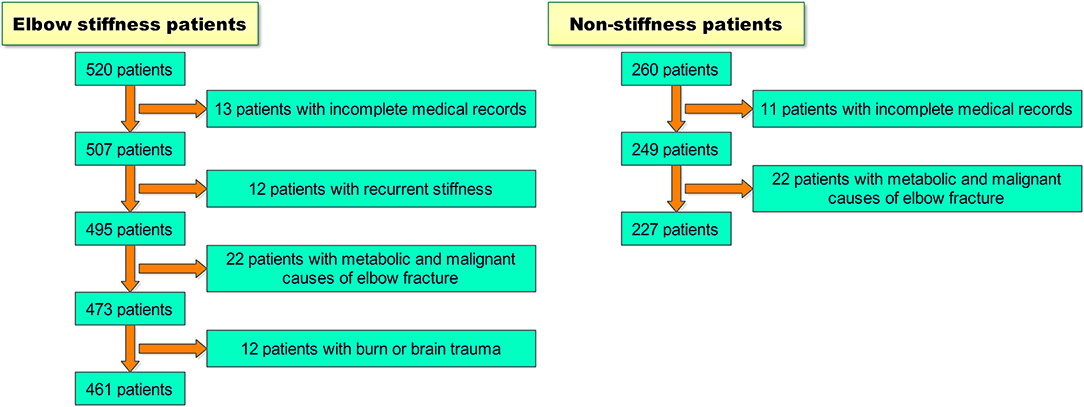 Elbow stiffness patients

520 patients

13 patients with incomplete medical records

507 patients

12 patients with recurrent stiffness

495 patients

22 patients with metabolic and malignant causes of elbow fracture

473 patients

12 patients with burn or brain trauma

461 patients

Non-stiffness patients

260 patients

11 patients with incomplete medical records

249 patients

22 patients with metabolic and malignant causes of elbow fracture

227 patients